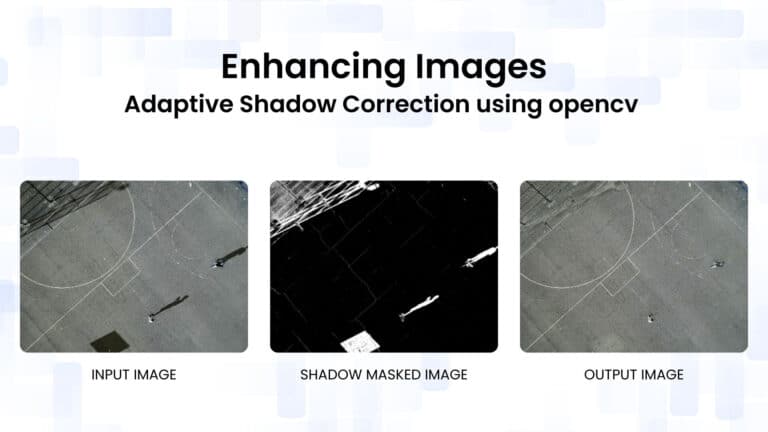 Enhancing Images
Adaptive Shadow Correction using opencv

INPUT IMAGE

SHADOW MASKED IMAGE

OUTPUT IMAGE